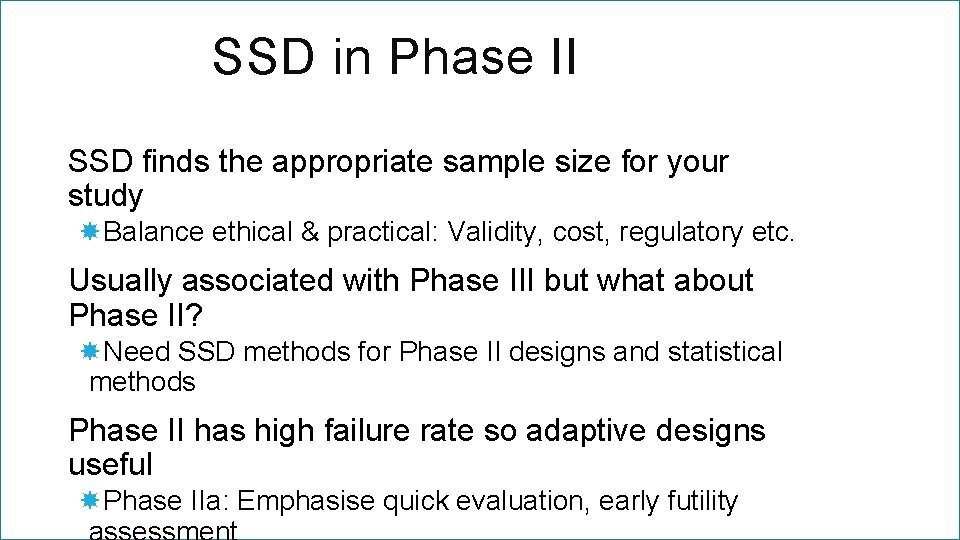 SSD in Phase II

SSD finds the appropriate sample size for your study

Balance ethical & practical: Validity, cost, regulatory etc.

Usually associated with Phase III but what about Phase II?

Need SSD methods for Phase II designs and statistical methods

Phase II has high failure rate so adaptive designs useful

Phase IIa: Emphasise quick evaluation, early futility assessment